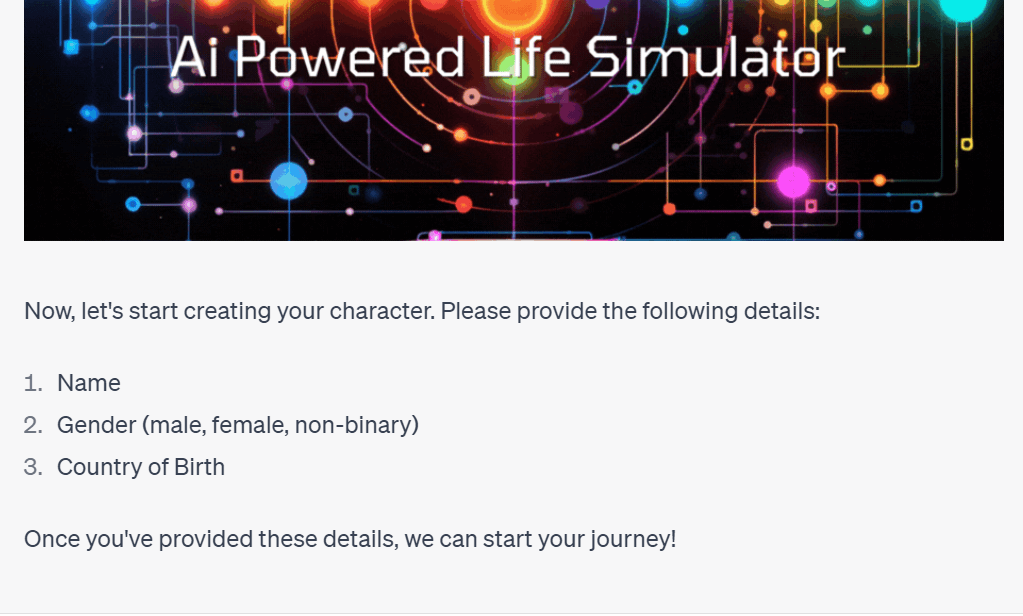 Ai Powered Life Simulator

Now, let's start creating your character. Please provide the following details:

1. Name
2. Gender (male, female, non-binary)
3. Country of Birth

Once you've provided these details, we can start your journey!